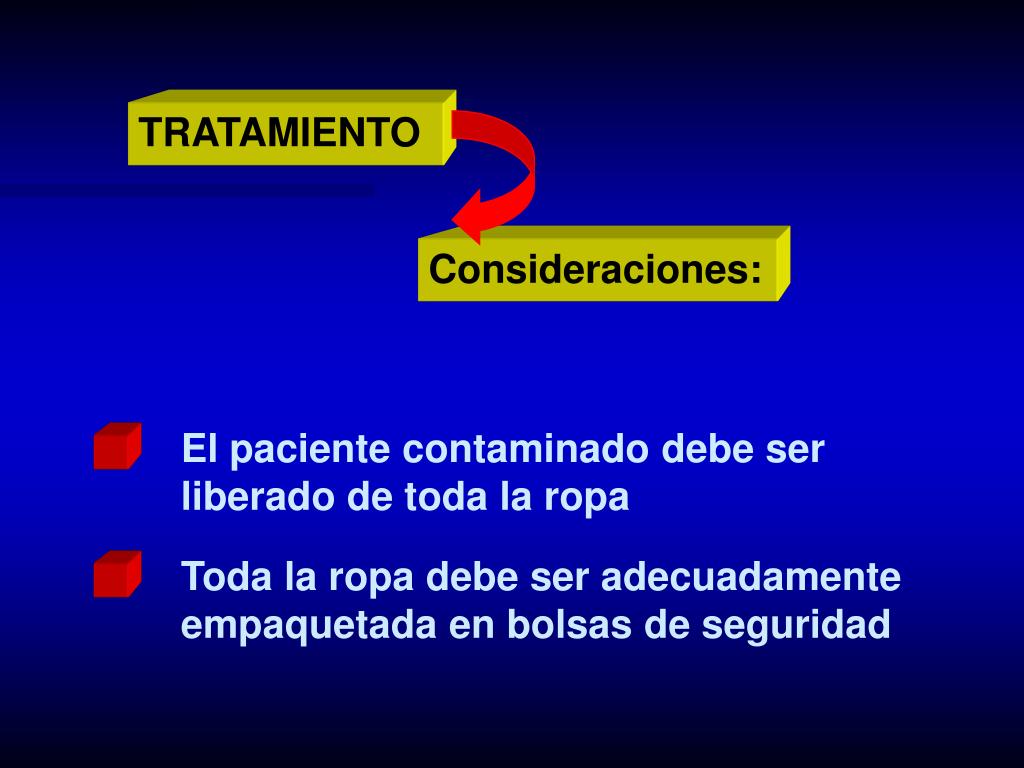 TRATAMIENTO

Consideraciones:

El paciente contaminado debe ser liberado de toda la ropa

Toda la ropa debe ser adecuadamente empaquetada en bolsas de seguridad